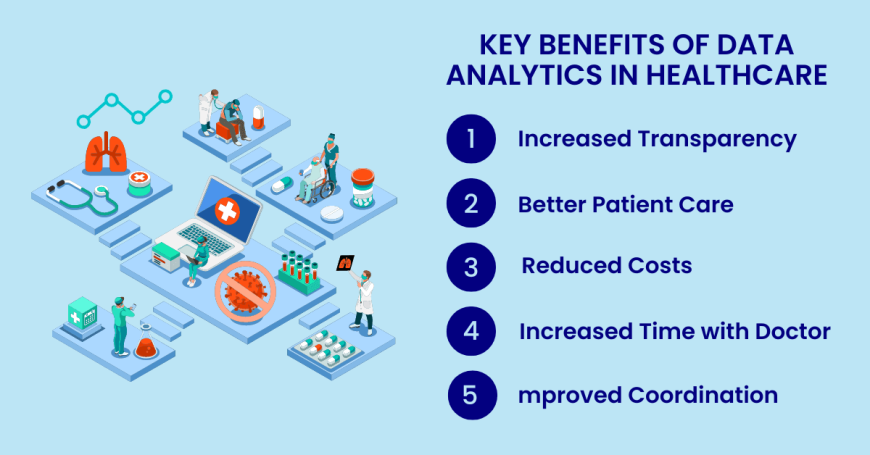 KEY BENEFITS OF DATA ANALYTICS IN HEALTHCARE

1 Increased Transparency

2 Better Patient Care

3 Reduced Costs

4 Increased Time with Doctor

5 mproved Coordination